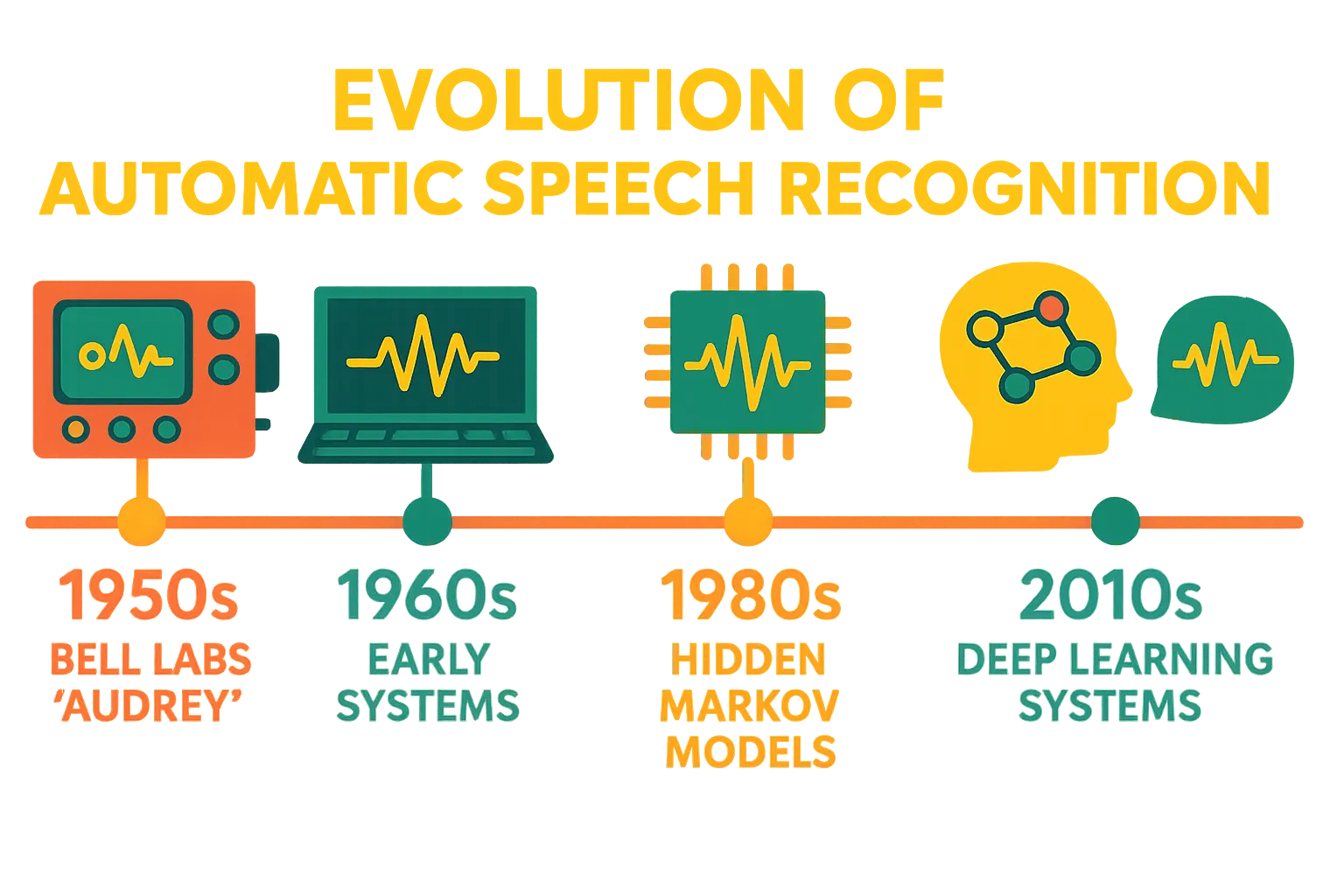 EVOLUTION OF
AUTOMATIC SPEECH RECOGNITION

1950s
BELL LABS
'AUDREY'

1960s
EARLY
SYSTEMS

1980s
HIDDEN
MARKOV
MODELS

2010s
DEEP LEARNING
SYSTEMS